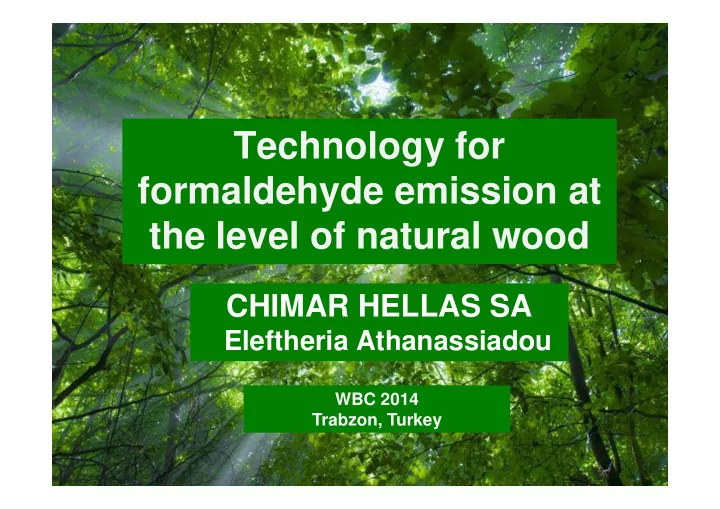 Technology for formaldehyde emission at the level of natural wood

CHIMAR HELLAS SA
Eleftheria Athanassiadou

WBC 2014
Trabzon, Turkey